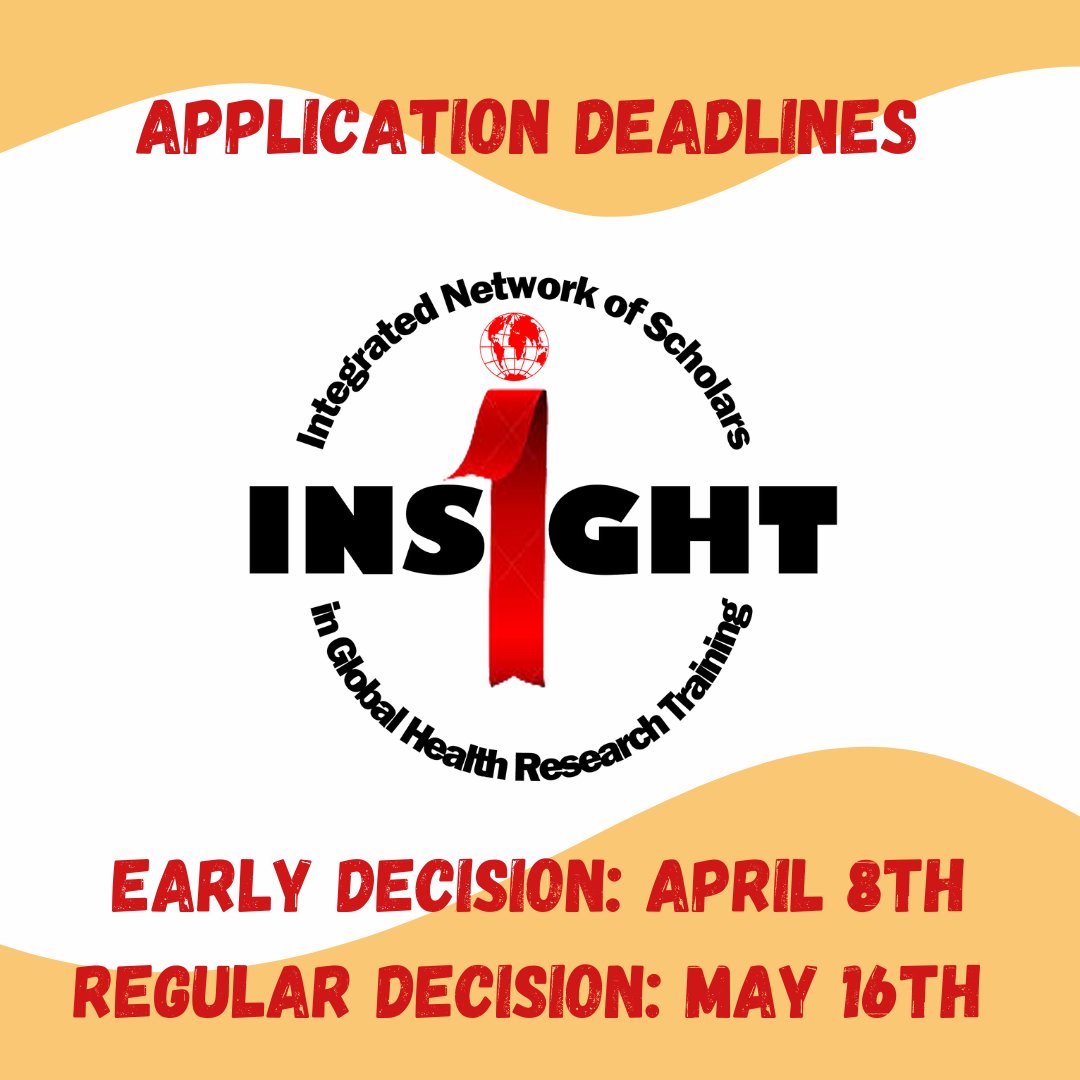 APPLICATION DEADLINES

Integrated Network of Scholars

INSIGHT

in Global Health Research Training

EARLY DECISION: APRIL 8TH
REGULAR DECISION: MAY 16TH